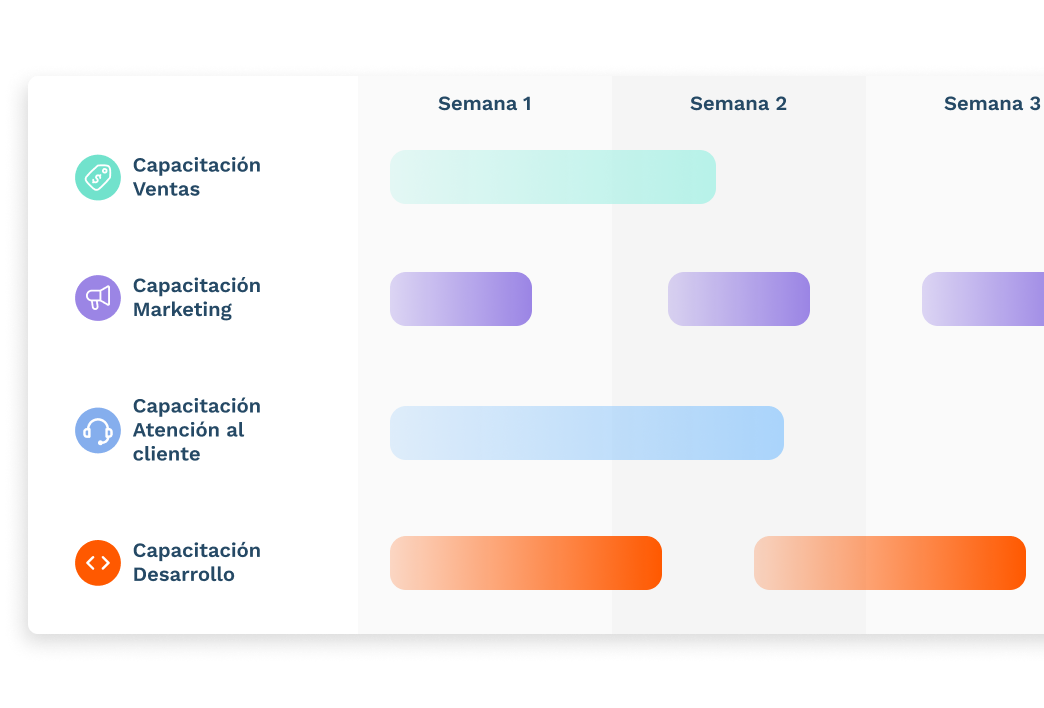 Semana 1 Semana 2 Semana 3

Capacitación Ventas

Capacitación Marketing

Capacitación Atención al cliente

Capacitación Desarrollo